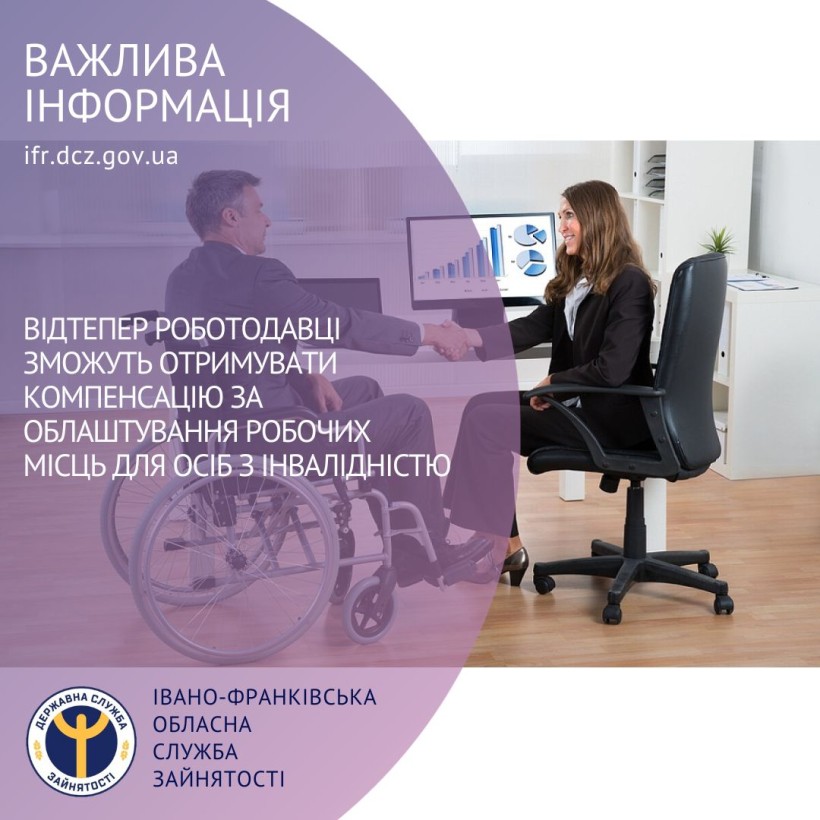 ВАЖЛИВА ІНФОРМАЦІЯ

ifr.dcz.gov.ua

ВІДТЕПЕР РОБОТОДАВЦІ ЗМОЖУТЬ ОТРИМУВАТИ КОМПЕНСАЦІЮ ЗА ОБЛАШТУВАННЯ РОБОЧИХ МІСЦЬ ДЛЯ ОСІБ З ІНВАЛІДНІСТЮ

ДЕРЖАВНА СЛУЖБА ЗАЙНЯТОСТІ

ІВАНО-ФРАНКІВСЬКА ОБЛАСНА СЛУЖБА ЗАЙНЯТОСТІ